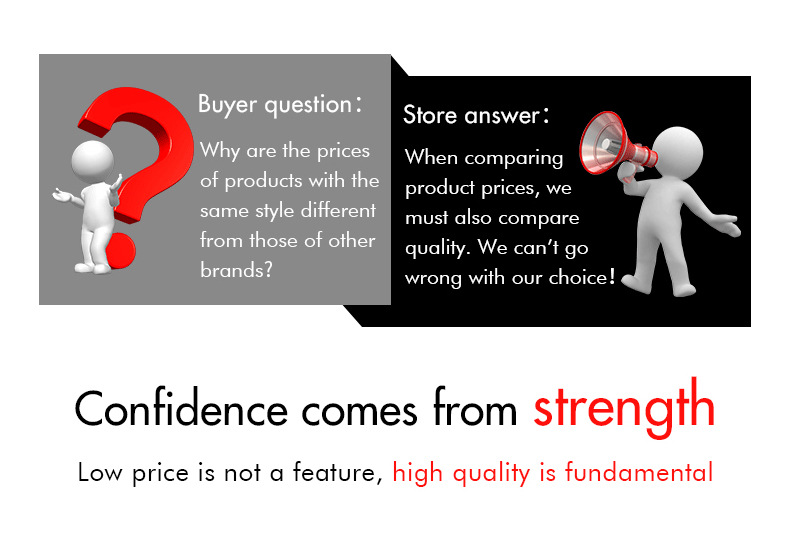 Buyer question：

Why are the prices of products with the same style different from those of other brands?

Store answer：

When comparing product prices, we must also compare quality. We can't go wrong with our choice!

Confidence comes from strength

Low price is not a feature, high quality is fundamental